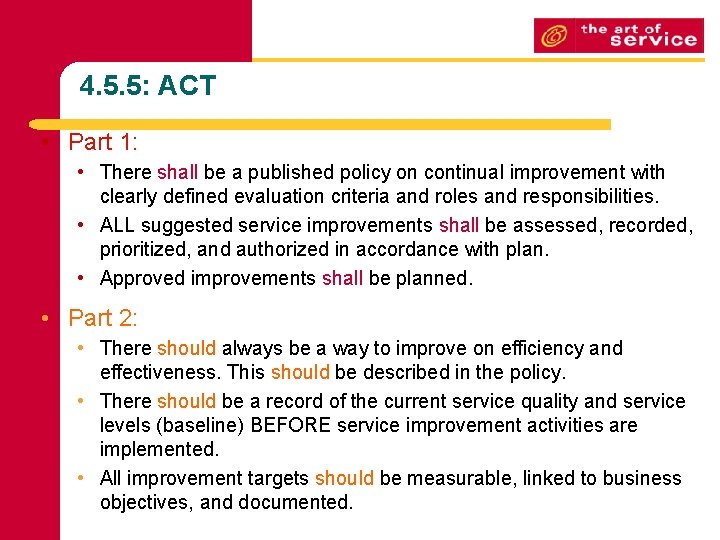 the art of service

4.5.5: ACT

• Part 1:
  • There shall be a published policy on continual improvement with clearly defined evaluation criteria and roles and responsibilities.
  • ALL suggested service improvements shall be assessed, recorded, prioritized, and authorized in accordance with plan.
  • Approved improvements shall be planned.

• Part 2:
  • There should always be a way to improve on efficiency and effectiveness. This should be described in the policy.
  • There should be a record of the current service quality and service levels (baseline) BEFORE service improvement activities are implemented.
  • All improvement targets should be measurable, linked to business objectives, and documented.